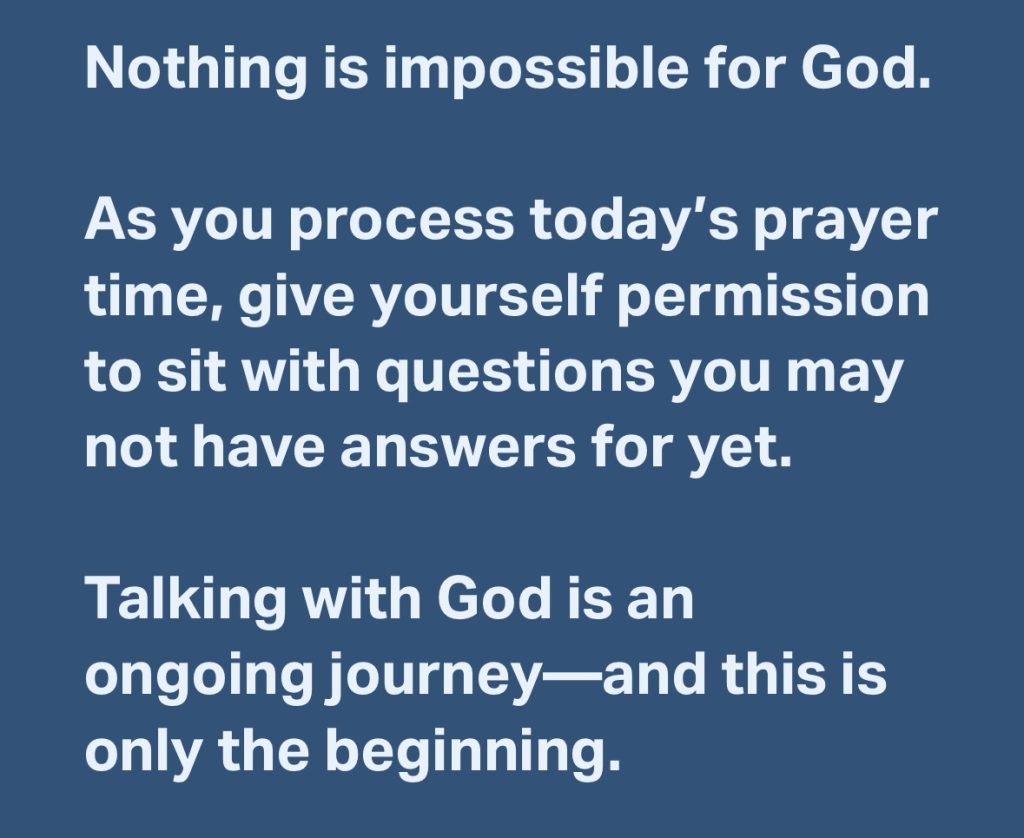 Nothing is impossible for God.

As you process today’s prayer time, give yourself permission to sit with questions you may not have answers for yet.

Talking with God is an ongoing journey—and this is only the beginning.